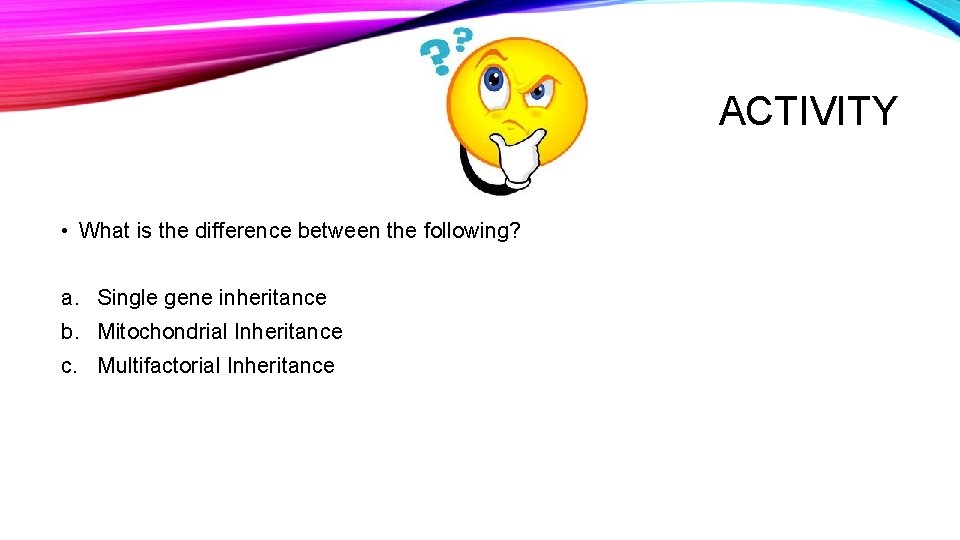 ??

ACTIVITY

• What is the difference between the following?

a. Single gene inheritance
b. Mitochondrial Inheritance
c. Multifactorial Inheritance